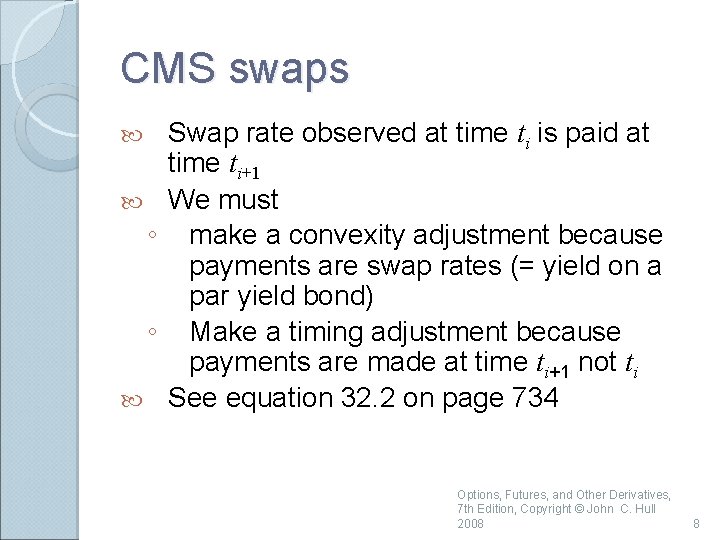 CMS swaps

Swap rate observed at time $t_i$ is paid at time $t_{i+1}$

We must

make a convexity adjustment because payments are swap rates (= yield on a par yield bond)

Make a timing adjustment because payments are made at time $t_{i+1}$ not $t_i$

See equation 32.2 on page 734

Options, Futures, and Other Derivatives, 7th Edition, Copyright © John C. Hull 2008

8